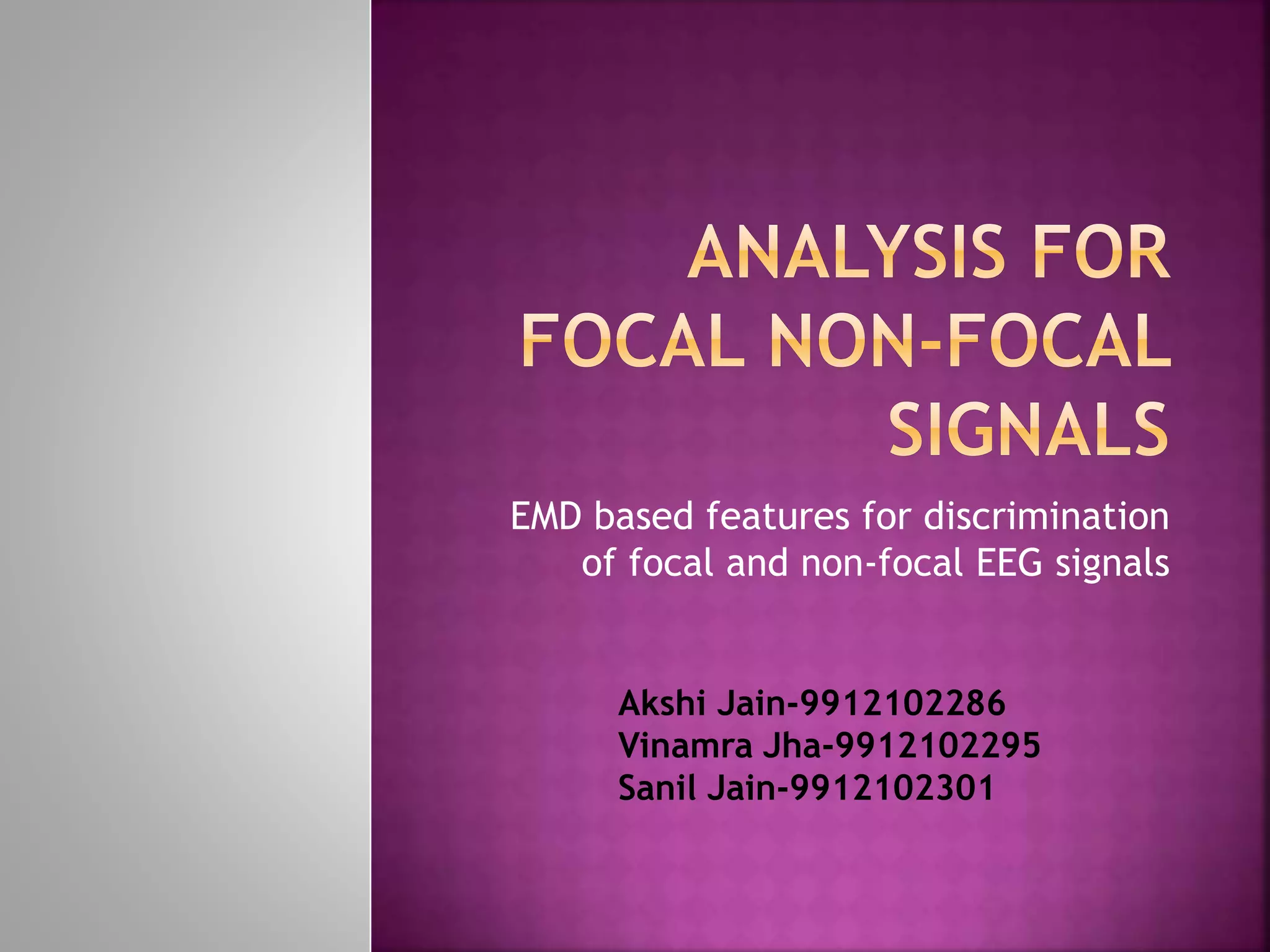 ANALYSIS FOR FOCAL NON-FOCAL SIGNALS

EMD based features for discrimination of focal and non-focal EEG signals

Akshi Jain-9912102286
Vinamra Jha-9912102295
Sanil Jain-9912102301